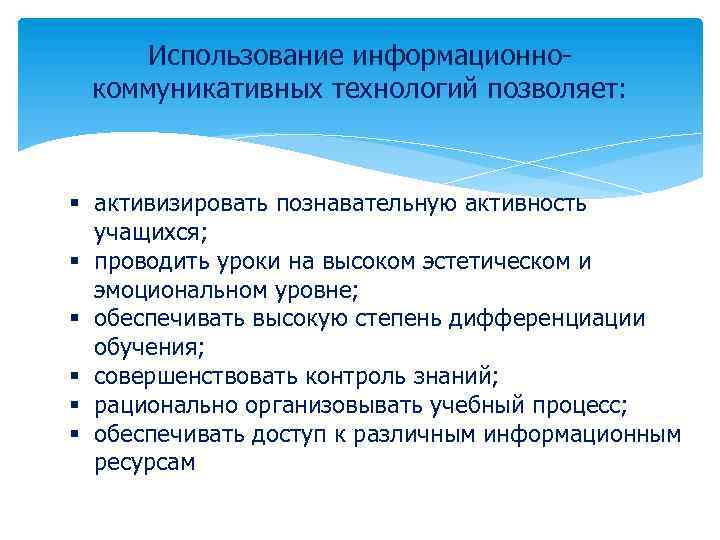 Использование информационно-коммуникативных технологий позволяет:

▪ активизировать познавательную активность учащихся;
▪ проводить уроки на высоком эстетическом и эмоциональном уровне;
▪ обеспечивать высокую степень дифференциации обучения;
▪ совершенствовать контроль знаний;
▪ рационально организовывать учебный процесс;
▪ обеспечивать доступ к различным информационным ресурсам